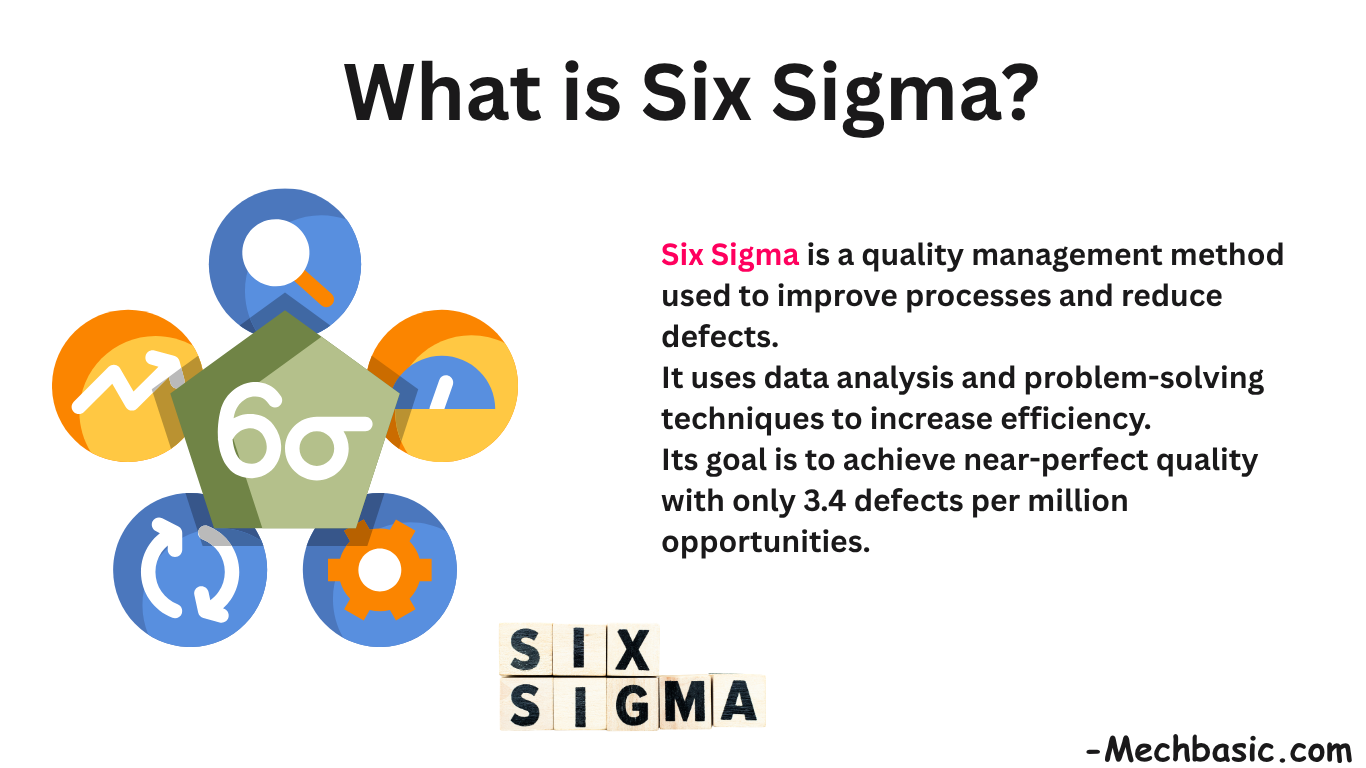 What is Six Sigma?

$6\sigma$

Six Sigma is a quality management method used to improve processes and reduce defects.
It uses data analysis and problem-solving techniques to increase efficiency.
Its goal is to achieve near-perfect quality with only 3.4 defects per million opportunities.

SIX
SIGMA

-Mechbasic.com